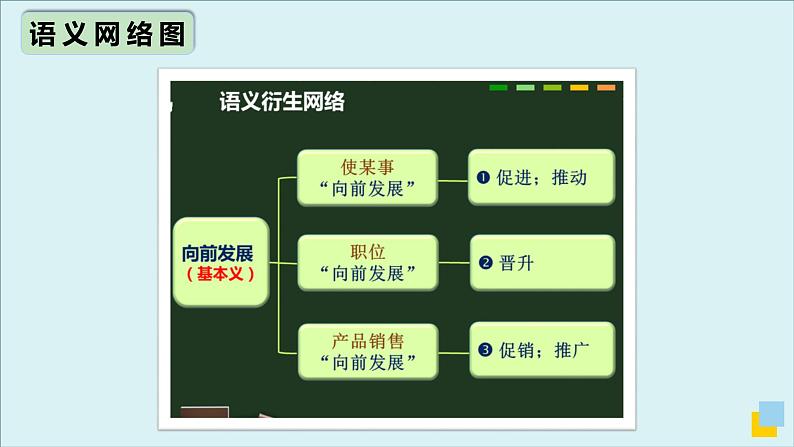 语义网络图

语义衍生网络

向前发展
（基本义）

使某事
“向前发展”

❶ 促进；推动

职位
“向前发展”

❷ 晋升

产品销售
“向前发展”

❸ 促销；推广